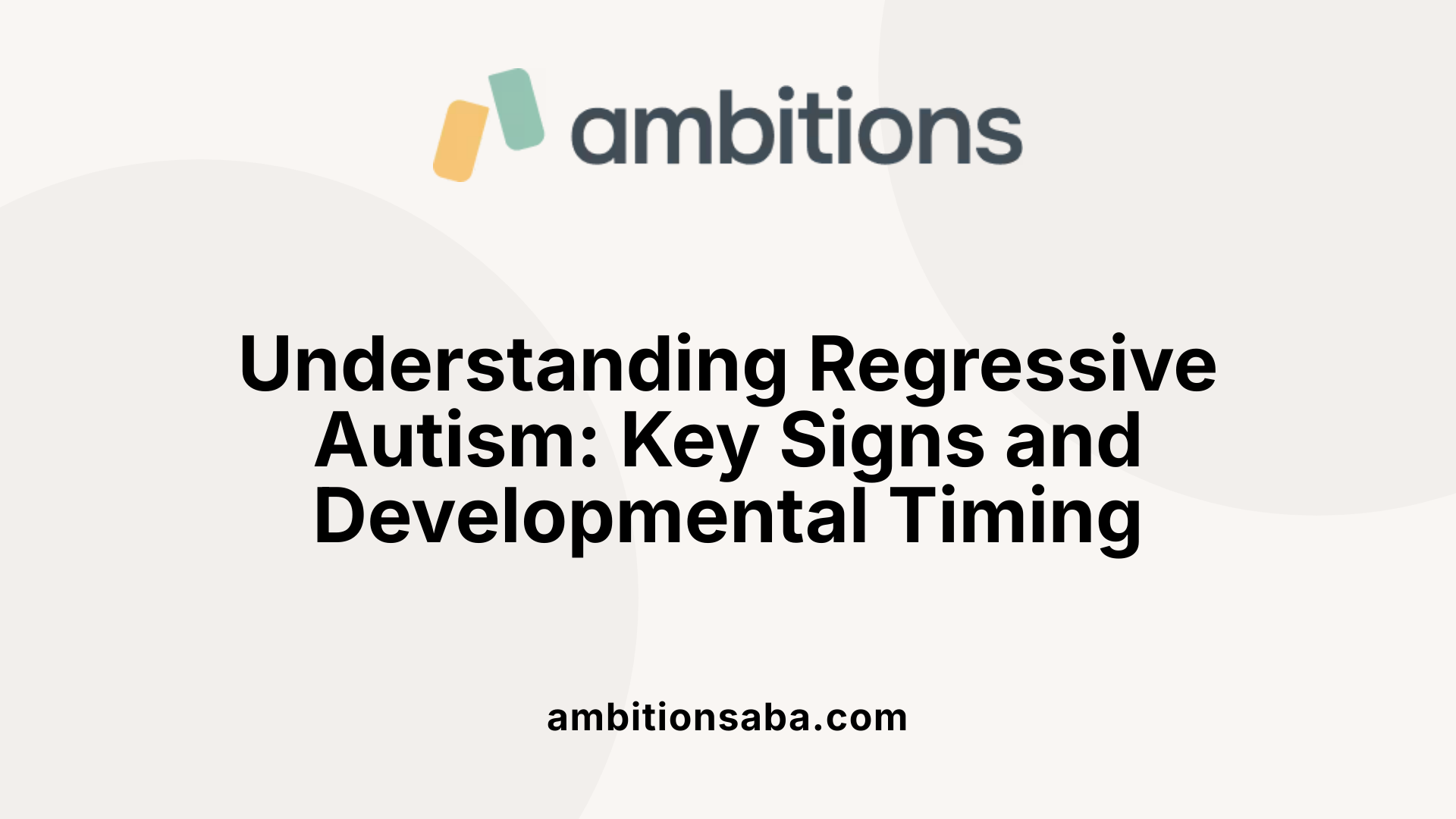 ambitions

Understanding Regressive Autism: Key Signs and Developmental Timing

ambitionsaba.com